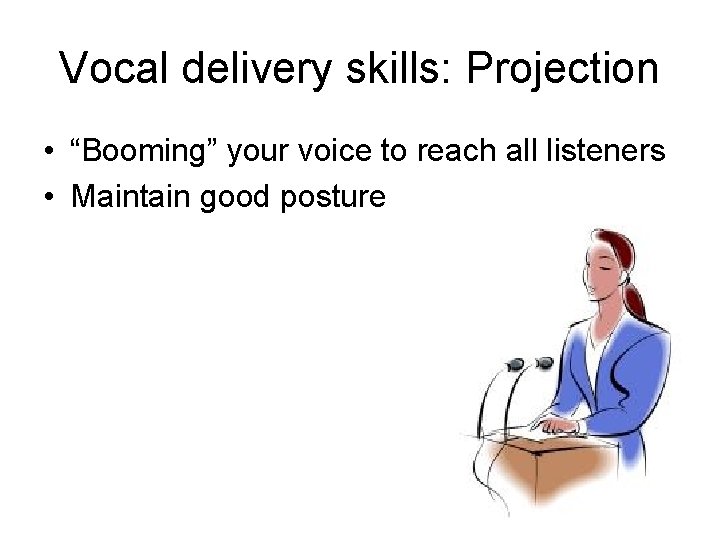 Vocal delivery skills: Projection

• “Booming” your voice to reach all listeners
• Maintain good posture